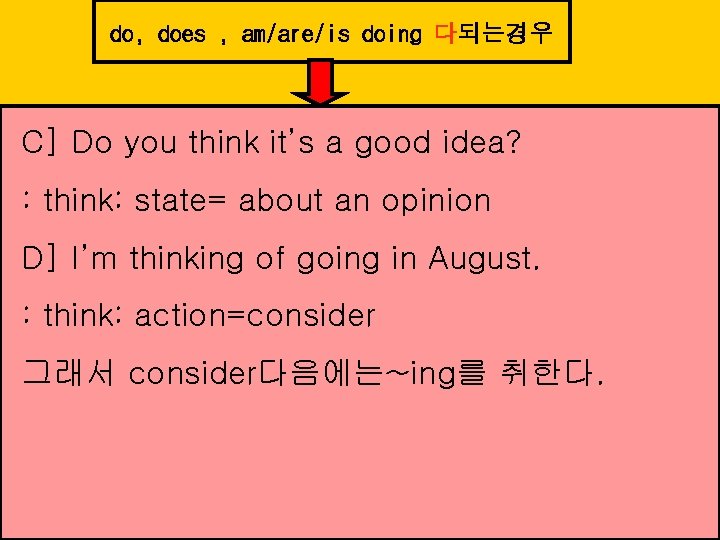 do, does , am/are/is doing 다되는경우

C] Do you think it's a good idea?

: think: state= about an opinion

D] I'm thinking of going in August.

: think: action=consider

그래서 consider다음에는~ing를 취한다.